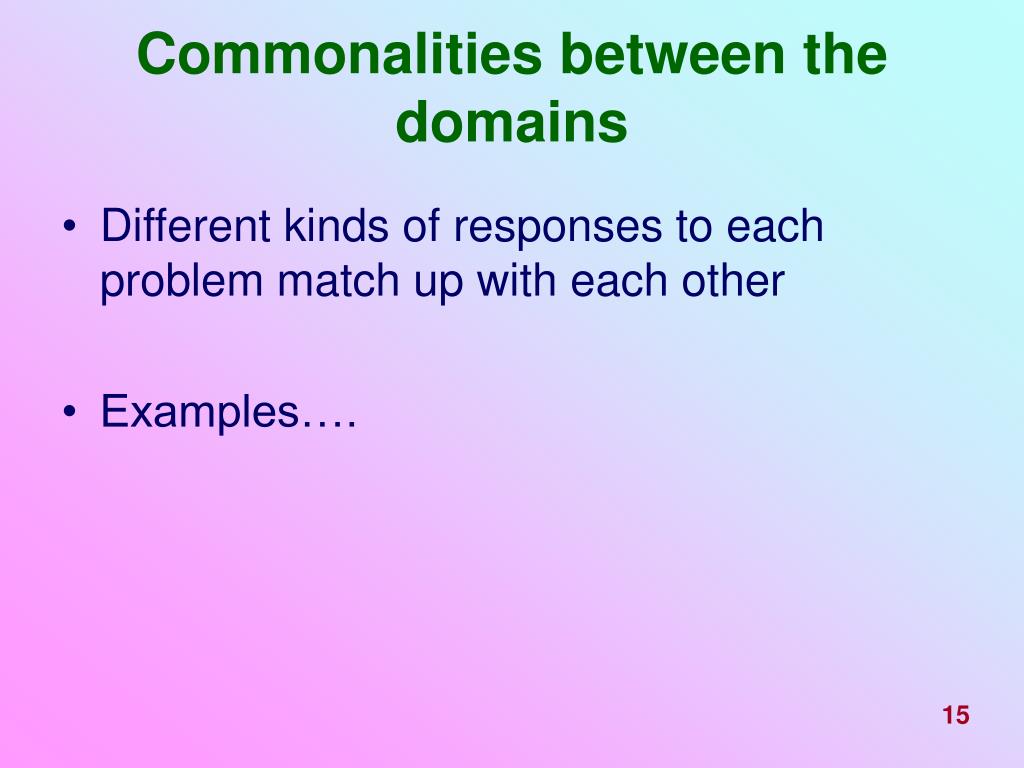 Commonalities between the domains

• Different kinds of responses to each problem match up with each other

• Examples….

15